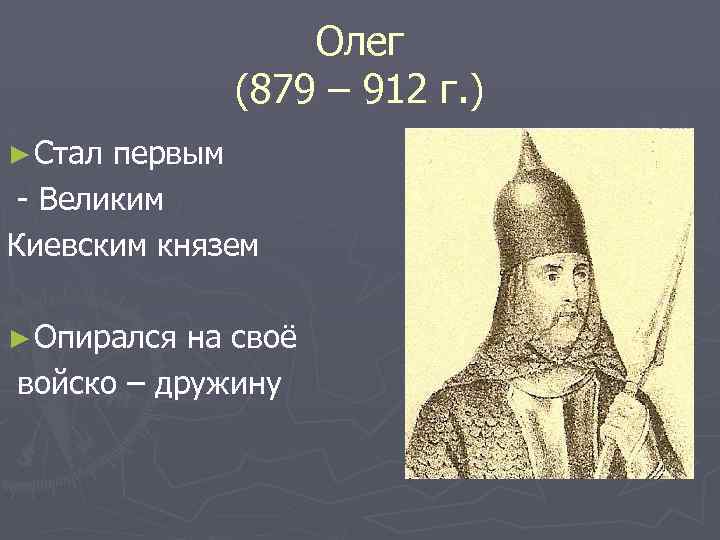 Олег
(879 – 912 г.)

►Стал первым
- Великим
Киевским князем

►Опирался на своё
войско – дружину